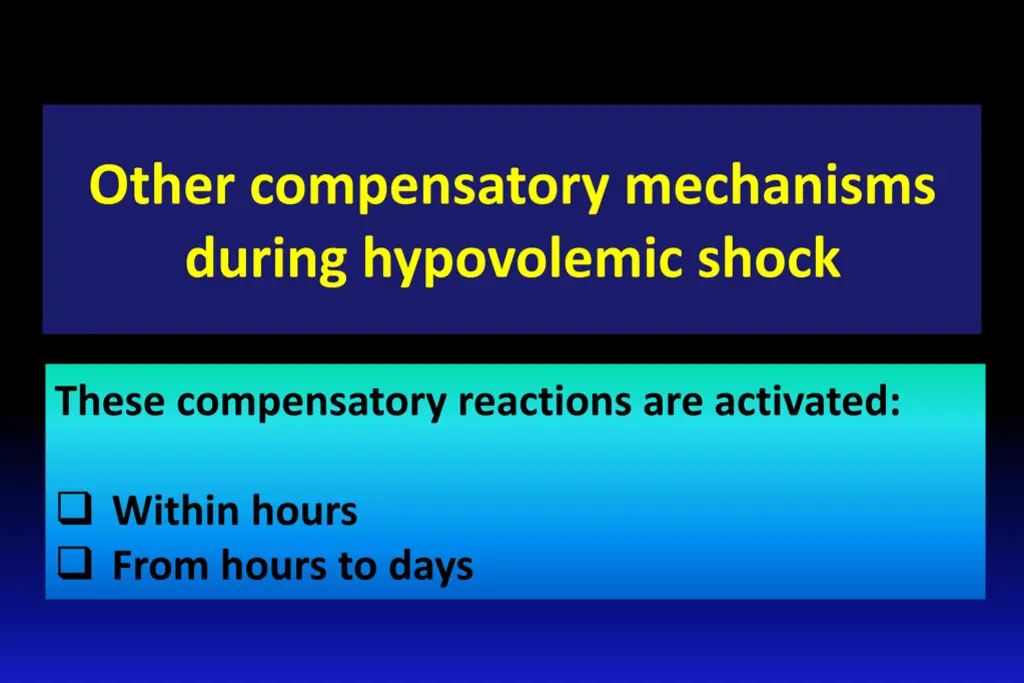 Other compensatory mechanisms during hypovolemic shock

These compensatory reactions are activated:

❑ Within hours
❑ From hours to days